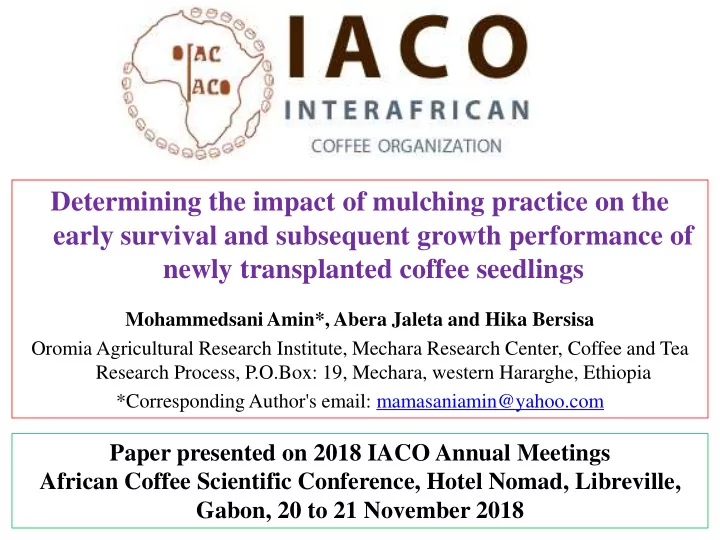 OIAC
IACO

IACO
INTERAFRICAN
COFFEE ORGANIZATION

Determining the impact of mulching practice on the early survival and subsequent growth performance of newly transplanted coffee seedlings

Mohammedsani Amin*, Abera Jaleta and Hika Bersisa
Oromia Agricultural Research Institute, Mechara Research Center, Coffee and Tea Research Process, P.O.Box: 19, Mechara, western Hararghe, Ethiopia
*Corresponding Author's email: mamasaniamin@yahoo.com

Paper presented on 2018 IACO Annual Meetings
African Coffee Scientific Conference, Hotel Nomad, Libreville, Gabon, 20 to 21 November 2018